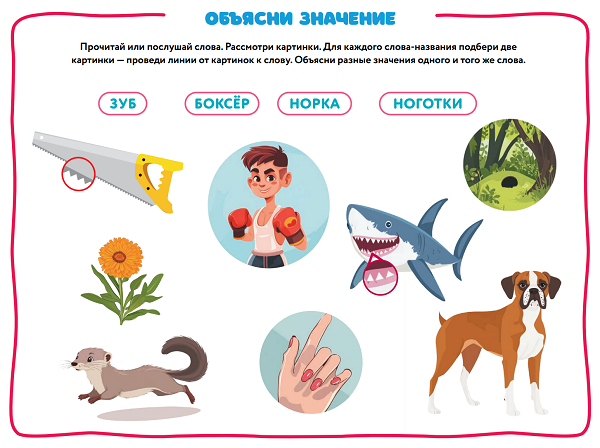 ОБЪЯСНИ ЗНАЧЕНИЕ

Прочитай или послушай слова. Рассмотри картинки. Для каждого слова-названия подбери две картинки — проведи линии от картинок к слову. Объясни разные значения одного и того же слова.

ЗУБ

БОКСЁР

НОРКА

НОГОТКИ